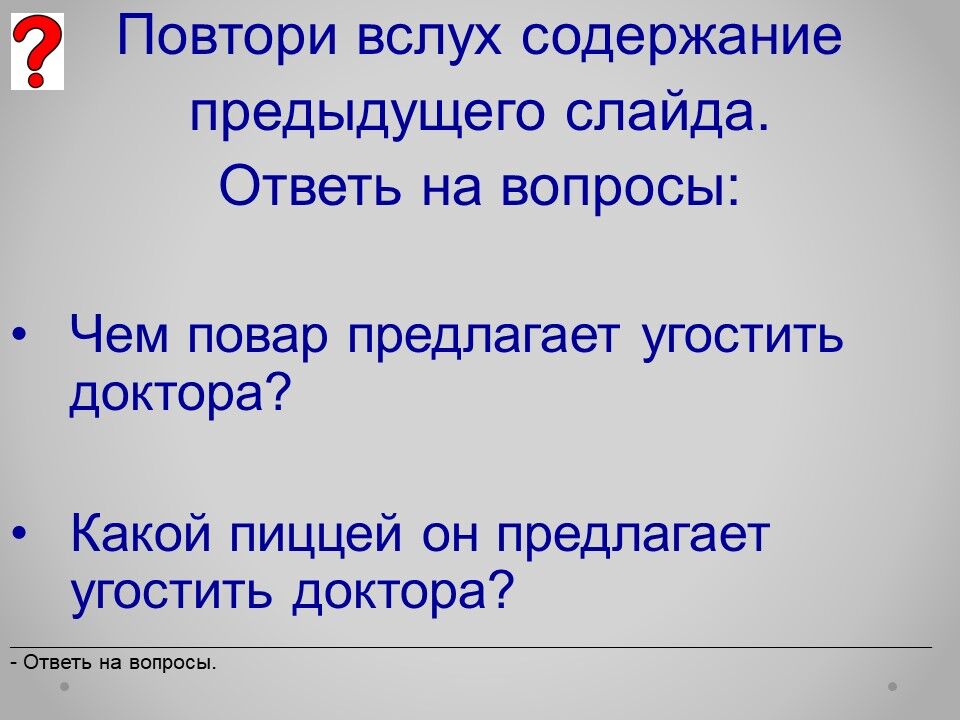 ?

Повтори вслух содержание предыдущего слайда. Ответь на вопросы:

• Чем повар предлагает угостить доктора?

• Какой пиццей он предлагает угостить доктора?

- Ответь на вопросы.